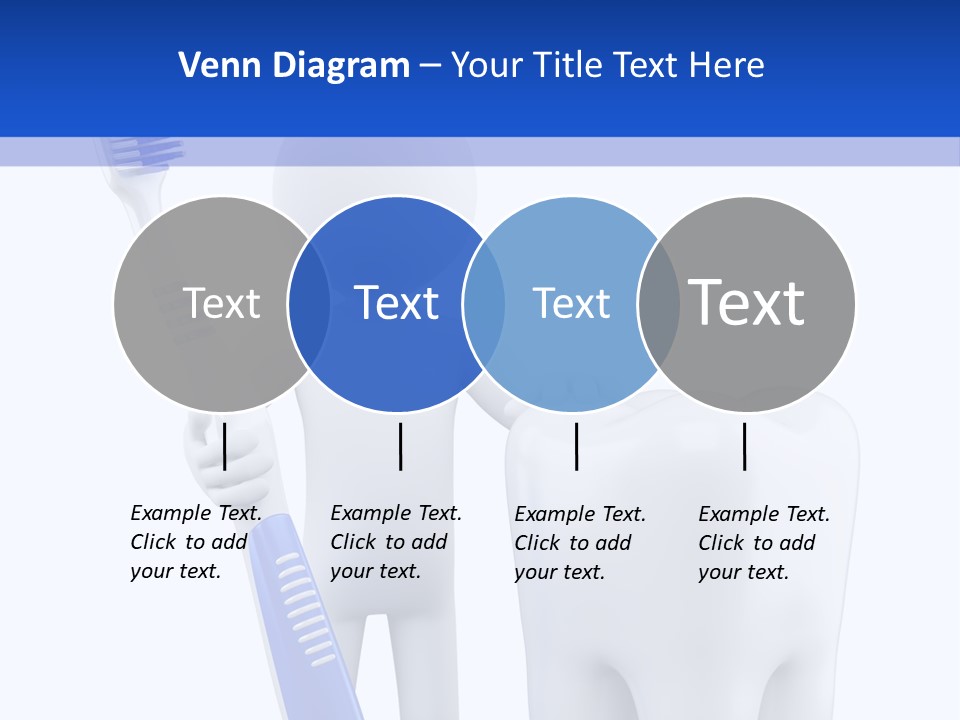 Venn Diagram – Your Title Text Here

Text

Text

Text

Text

Example Text. Click to add your text.

Example Text. Click to add your text.

Example Text. Click to add your text.

Example Text. Click to add your text.